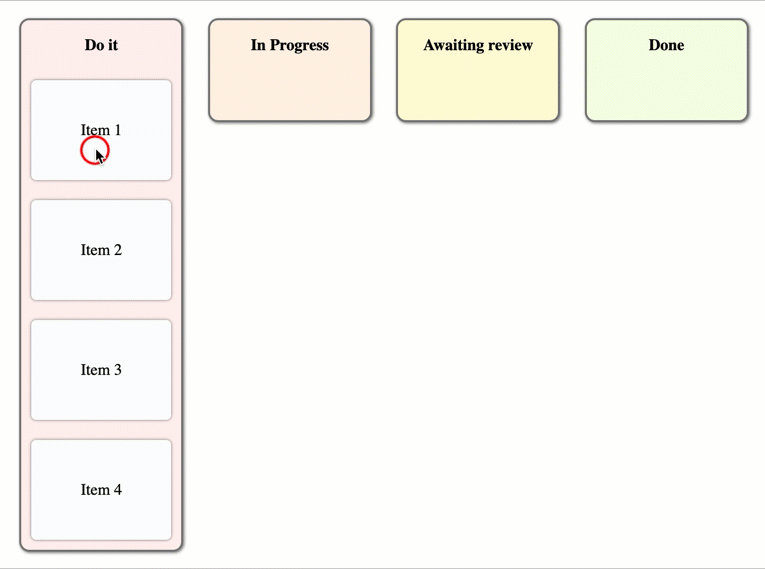 Do it

Item 1

Item 2

Item 3

Item 4

In Progress

Awaiting review

Done